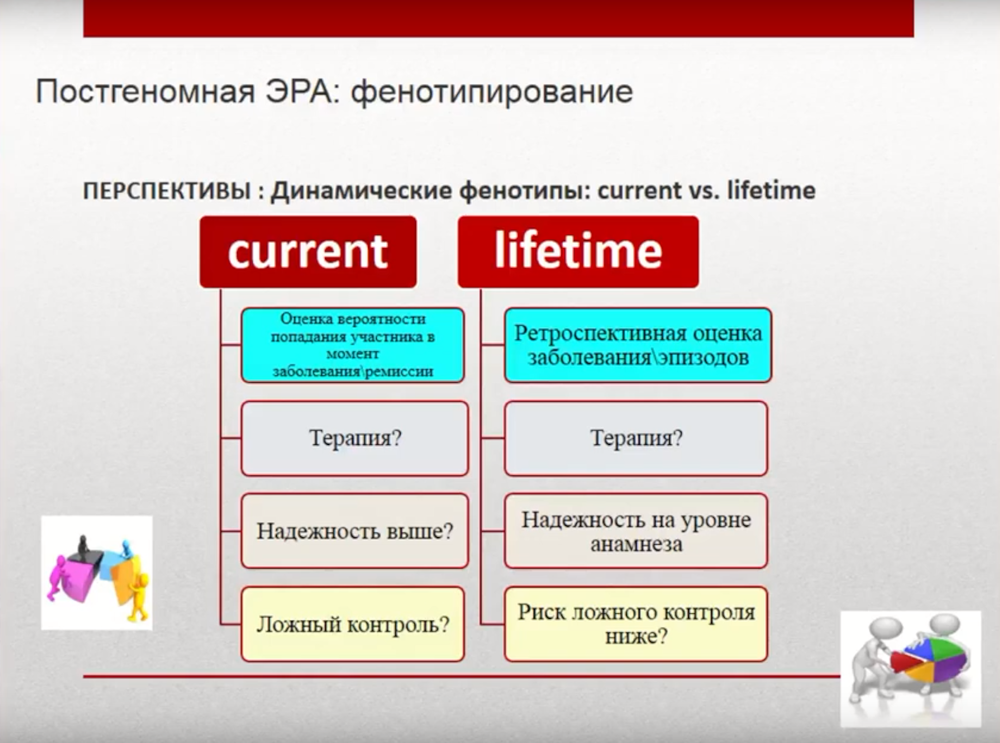 Постгеномная ЭРА: фенотипирование

ПЕРСПЕКТИВЫ : Динамические фенотипы: current vs. lifetime

current

Оценка вероятности попадания участника в момент заболевания\ремиссии

Терапия?

Надежность выше?

Ложный контроль?

lifetime

Ретроспективная оценка заболевания\эпизодов

Терапия?

Надежность на уровне анамнеза

Риск ложного контроля ниже?